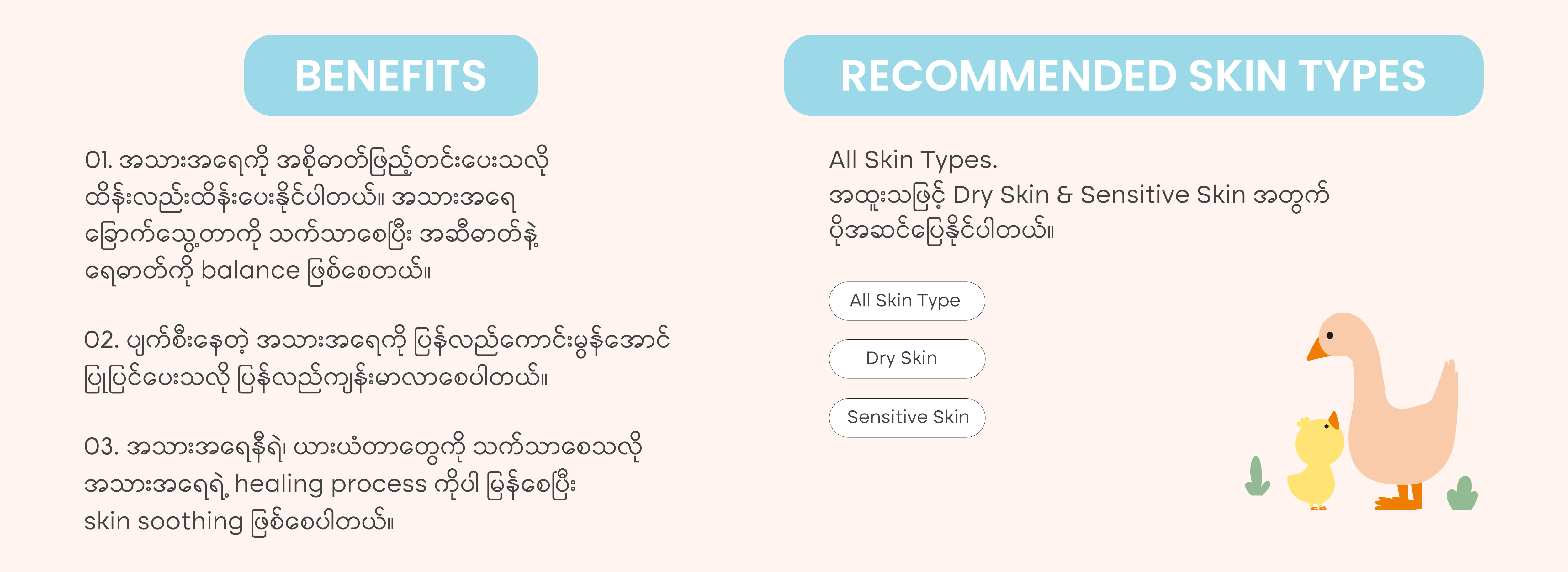 BENEFITS

01. အသားအရေကို အစိုဓာတ်ဖြည့်တင်းပေးသလို ထိန်းလည်းထိန်းပေးနိုင်ပါတယ်။ အသားအရေ ခြောက်သွေ့တာကို သက်သာစေပြီး အဆီဓာတ်နဲ့ ရေဓာတ်ကို balance ဖြစ်စေတယ်။

02. ပျက်စီးနေတဲ့ အသားအရေကို ပြန်လည်ကောင်းမွန်အောင် ပြုပြင်ပေးသလို ပြန်လည်ကျန်းမာလာစေပါတယ်။

03. အသားအရေနီရဲ၊ ယားယံတာတွေကို သက်သာစေသလို အသားအရေရဲ့ healing process ကိုပါ မြန်စေပြီး skin soothing ဖြစ်စေပါတယ်။

RECOMMENDED SKIN TYPES

All Skin Types.
အထူးသဖြင့် Dry Skin & Sensitive Skin အတွက် ပိုအဆင်ပြေနိုင်ပါတယ်။

All Skin Type

Dry Skin

Sensitive Skin